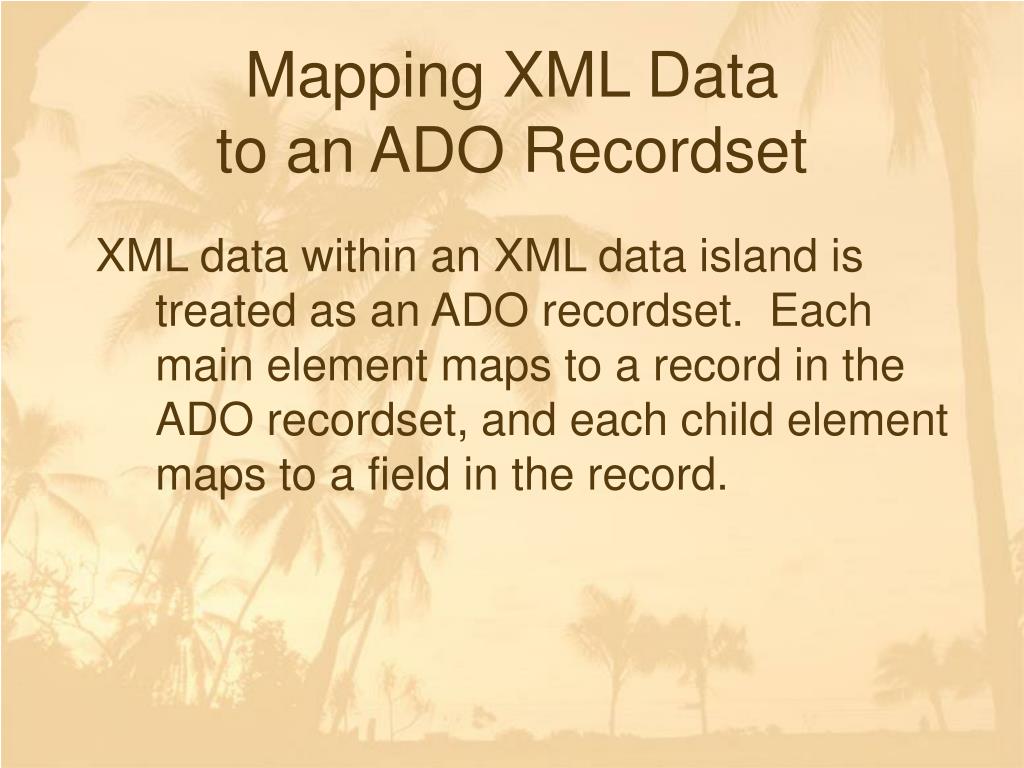 Mapping XML Data
to an ADO Recordset

XML data within an XML data island is treated as an ADO recordset.  Each main element maps to a record in the ADO recordset, and each child element maps to a field in the record.